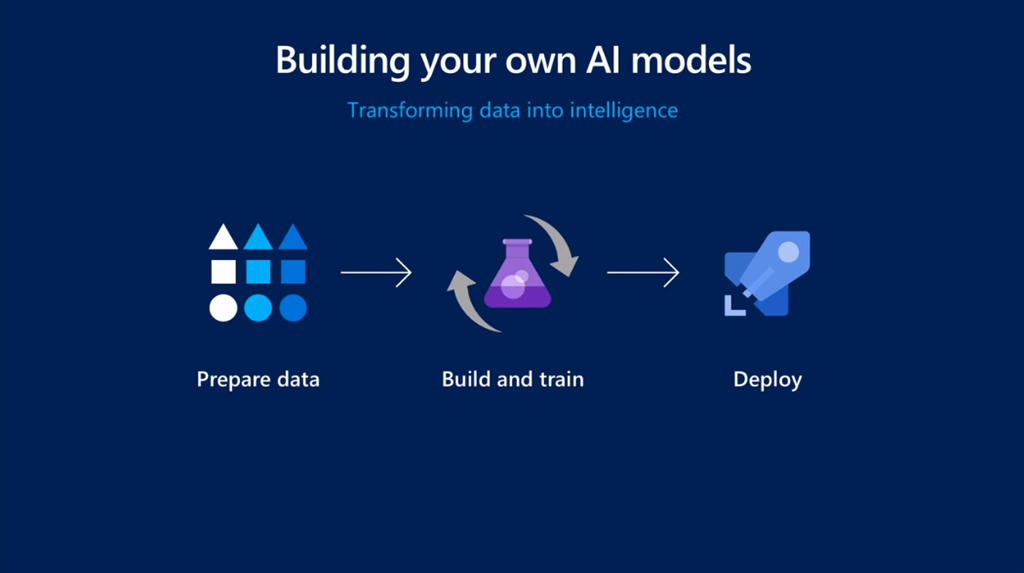 Building your own AI models

Transforming data into intelligence

Prepare data

Build and train

Deploy